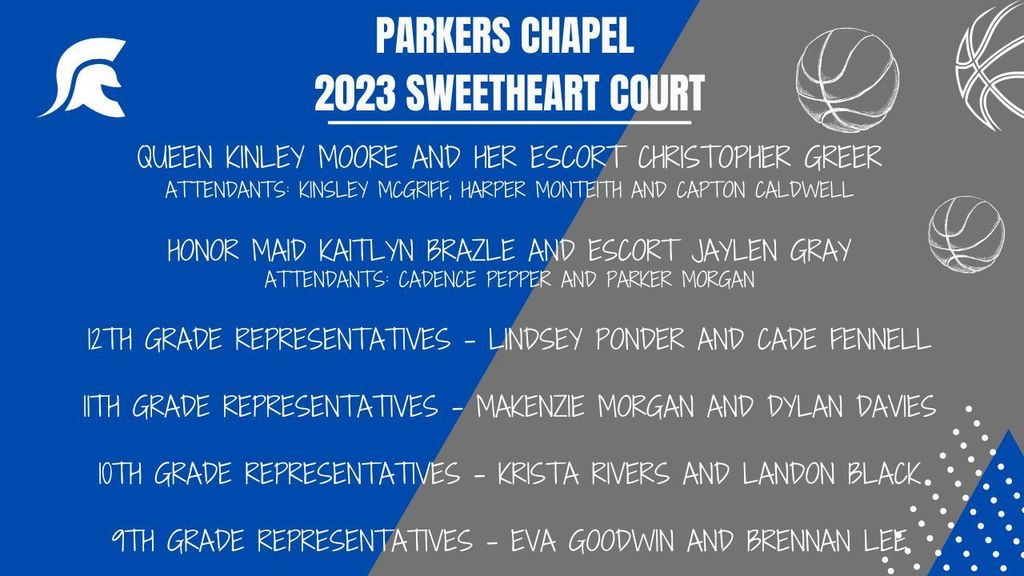 PARKERS CHAPEL
2023 SWEETHEART COURT

QUEEN KINLEY MOORE AND HER ESCORT CHRISTOPHER GREER
ATTENDANTS: KINSLEY MCGRIFF, HARPER MONTEITH AND CAPTON CALDWELL

HONOR MAID KAITLYN BRAZLE AND ESCORT JAYLEN GRAY
ATTENDANTS: CADENCE PEPPER AND PARKER MORGAN

12TH GRADE REPRESENTATIVES - LINDSEY PONDER AND CADE FENNELL

11TH GRADE REPRESENTATIVES - MAKENZIE MORGAN AND DYLAN DAVIES

10TH GRADE REPRESENTATIVES - KRISTA RIVERS AND LANDON BLACK

9TH GRADE REPRESENTATIVES - EVA GOODWIN AND BRENNAN LEE